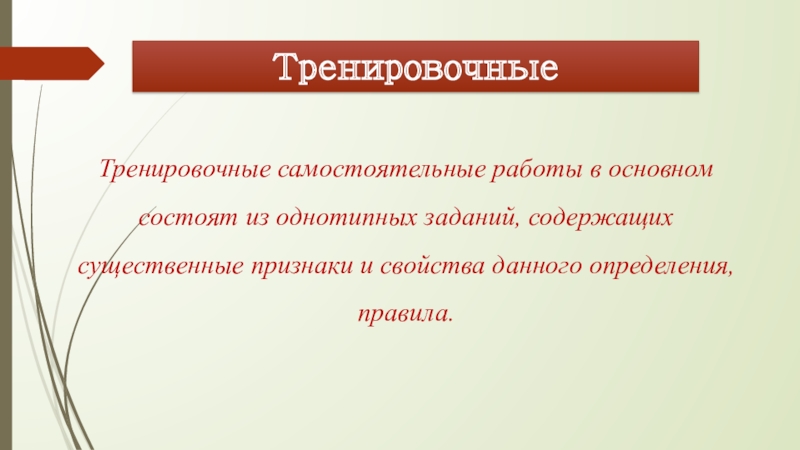 Тренировочные

Тренировочные самостоятельные работы в основном состоят из однотипных заданий, содержащих существенные признаки и свойства данного определения, правила.